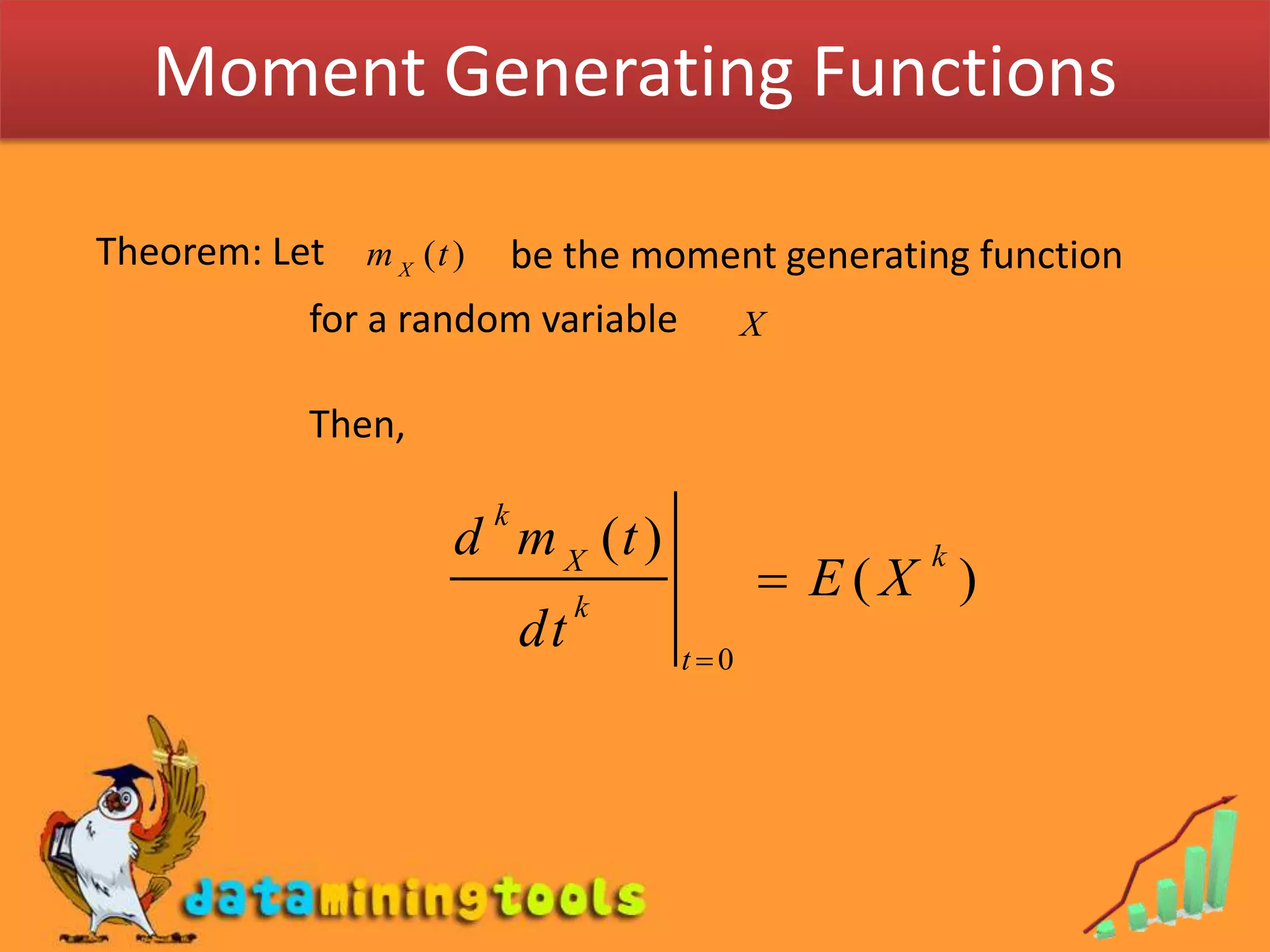 Moment Generating Functions

Theorem: Let $m_X(t)$ be the moment generating function for a random variable $X$

Then,

$\left.\frac{d^k m_X(t)}{dt^k}\right|_{t=0} = E(X^k)$

dataminingtools